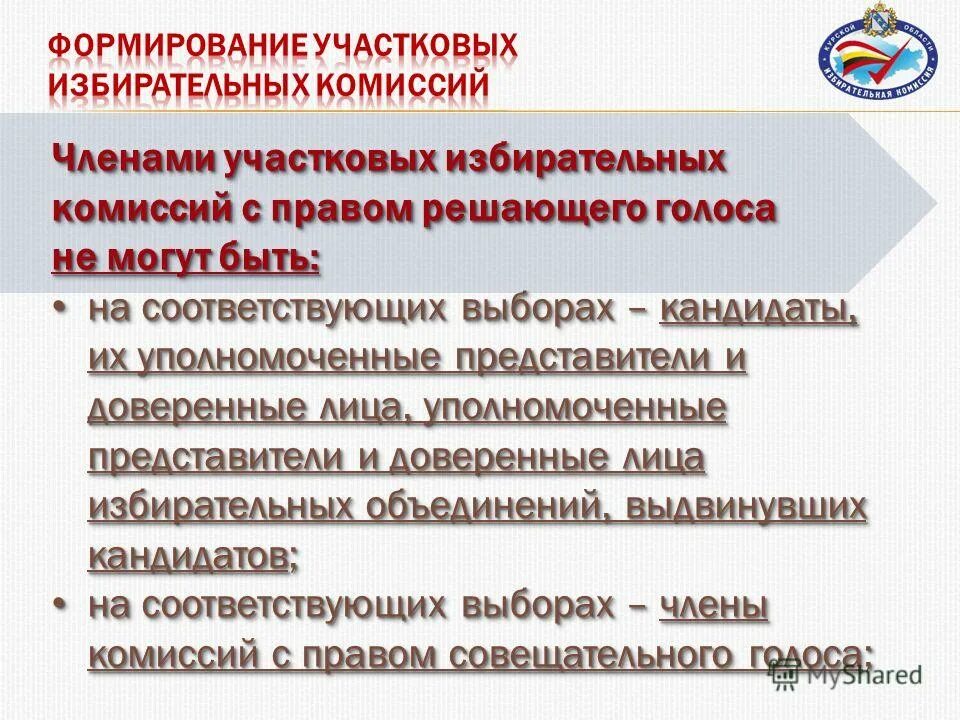 ФОРМИРОВАНИЕ УЧАСТКОВЫХ ИЗБИРАТЕЛЬНЫХ КОМИССИЙ

КУРСКОЙ ОБЛАСТИ ИЗБИРАТЕЛЬНАЯ КОМИССИЯ

Членами участковых избирательных комиссий с правом решающего голоса не могут быть:

• на соответствующих выборах – кандидаты, их уполномоченные представители и доверенные лица, уполномоченные представители и доверенные лица избирательных объединений, выдвинувших кандидатов;

• на соответствующих выборах – члены комиссий с правом совещательного голоса;

MyShared